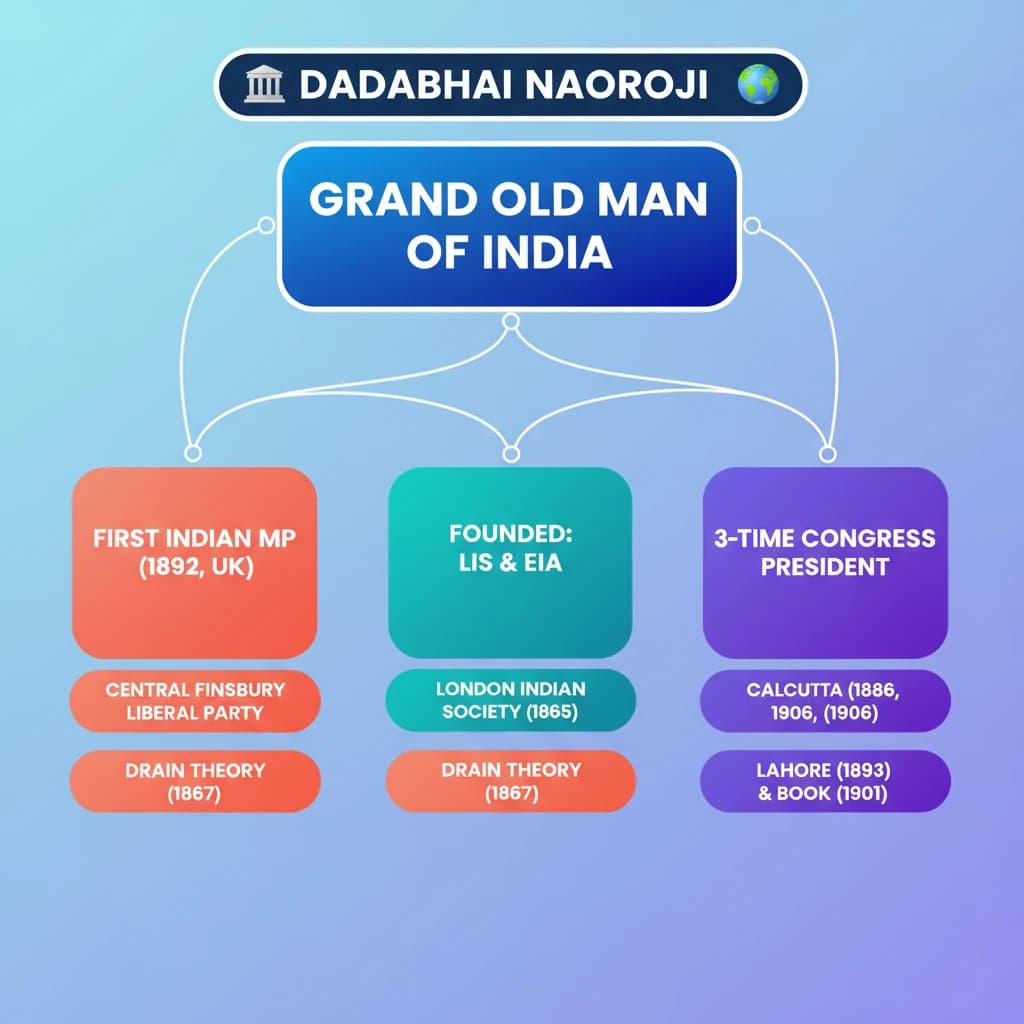 DADABHAI NAOROJI

GRAND OLD MAN OF INDIA

FIRST INDIAN MP (1892, UK)

CENTRAL FINSBURY LIBERAL PARTY

DRAIN THEORY (1867)

FOUNDED: LIS & EIA

LONDON INDIAN SOCIETY (1865)

DRAIN THEORY (1867)

3-TIME CONGRESS PRESIDENT

CALCUTTA (1886, 1906, (1906)

LAHORE (1893) & BOOK (1901)